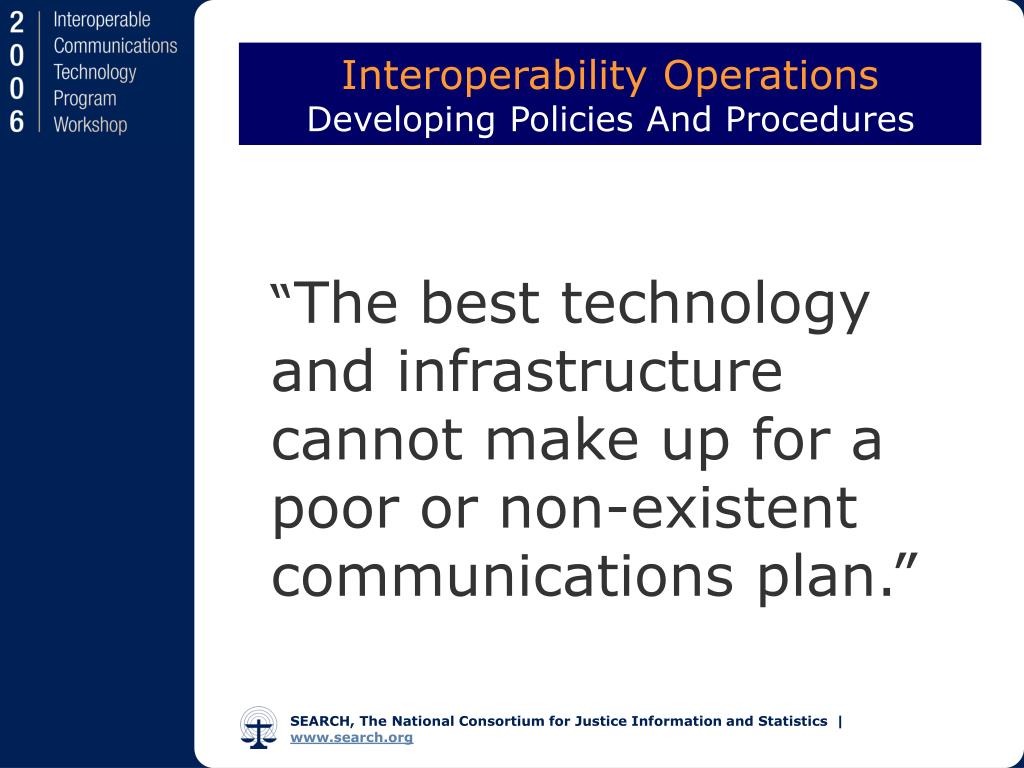 2006 Interoperable Communications Technology Program Workshop

Interoperability Operations
Developing Policies And Procedures

“The best technology and infrastructure cannot make up for a poor or non-existent communications plan.”

SEARCH, The National Consortium for Justice Information and Statistics | www.search.org